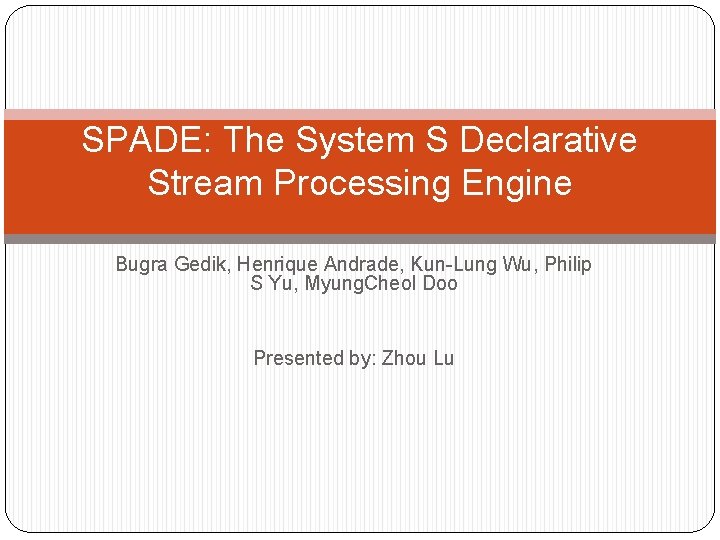 SPADE: The System S Declarative Stream Processing Engine

Bugra Gedik, Henrique Andrade, Kun-Lung Wu, Philip S Yu, MyungCheol Doo

Presented by: Zhou Lu